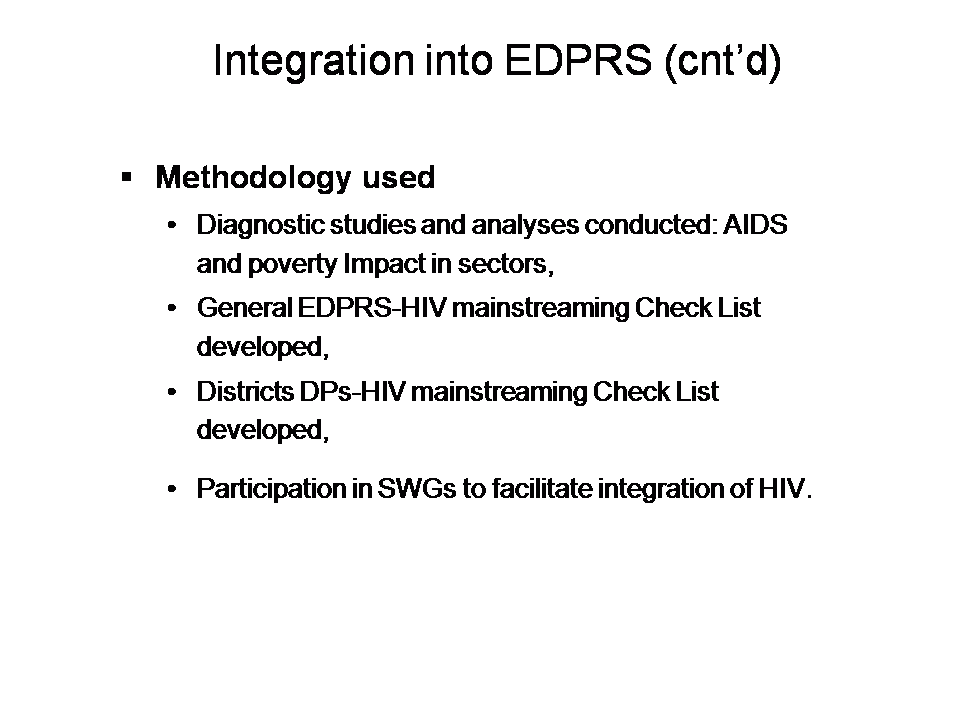 Integration into EDPRS (cnt’d)

▪ Methodology used

• Diagnostic studies and analyses conducted: AIDS and poverty Impact in sectors,

• General EDPRS-HIV mainstreaming Check List developed,

• Districts DPs-HIV mainstreaming Check List developed,

• Participation in SWGs to facilitate integration of HIV.